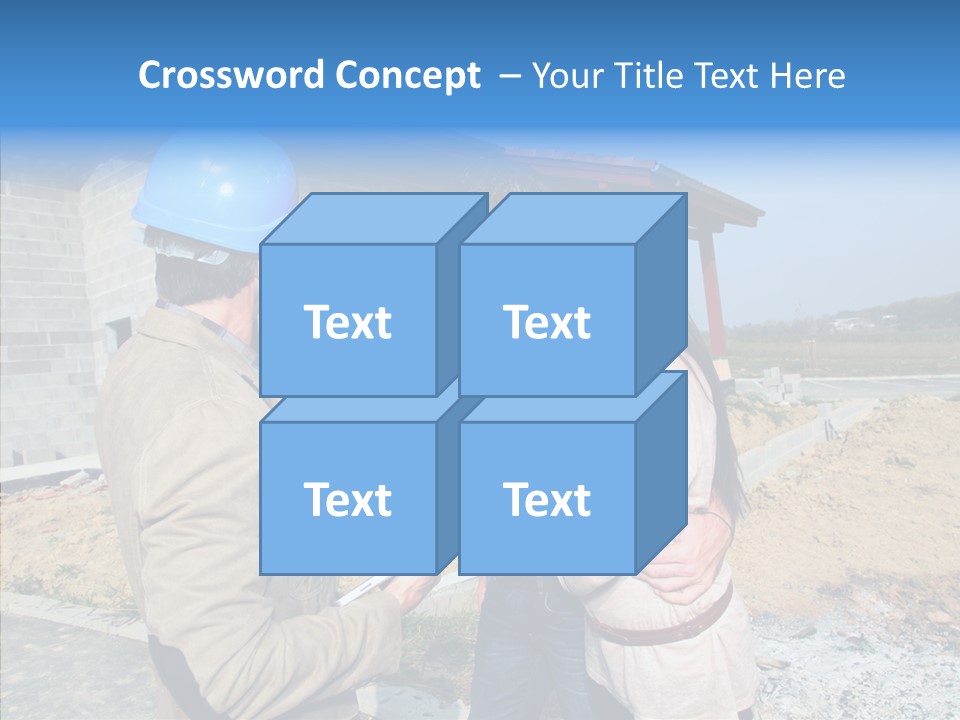 Crossword Concept – Your Title Text Here

Text

Text

Text

Text